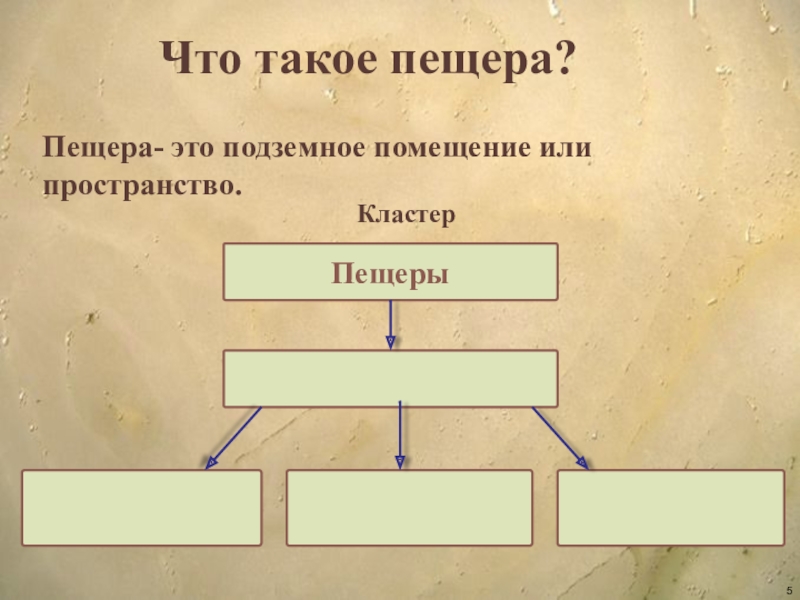 Что такое пещера?

Пещера- это подземное помещение или пространство.

Кластер

Пещеры

5